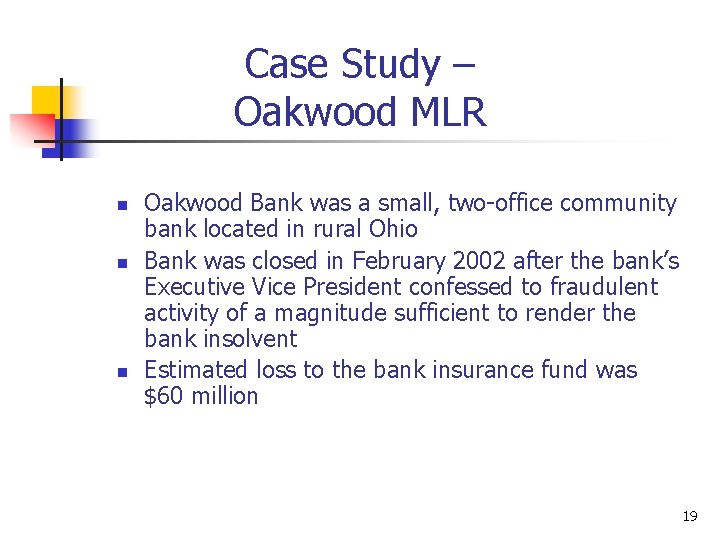 Case Study – Oakwood MLR

- Oakwood Bank was a small, two-office community bank located in rural Ohio
- Bank was closed in February 2002 after the bank's Executive Vice President confessed to fraudulent activity of a magnitude sufficient to render the bank insolvent
- Estimated loss to the bank insurance fund was \$60 million

19